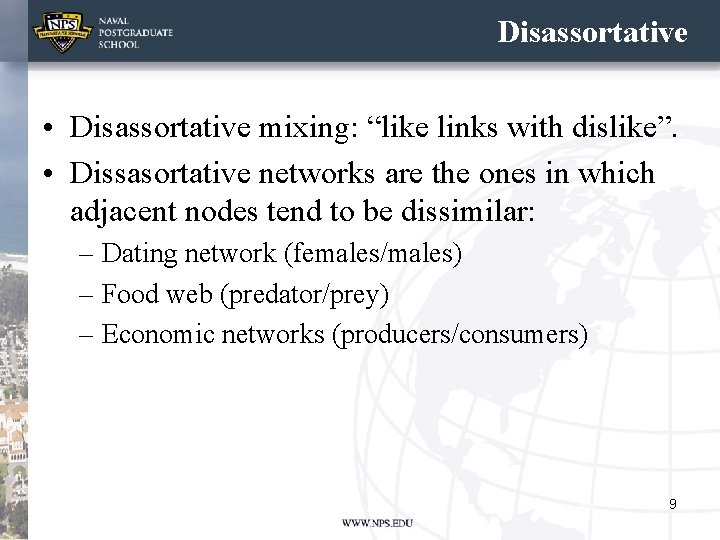 NPS
NAVAL POSTGRADUATE SCHOOL

Disassortative

• Disassortative mixing: “like links with dislike”.
• Dissasortative networks are the ones in which adjacent nodes tend to be dissimilar:
– Dating network (females/males)
– Food web (predator/prey)
– Economic networks (producers/consumers)

9

WWW.NPS.EDU